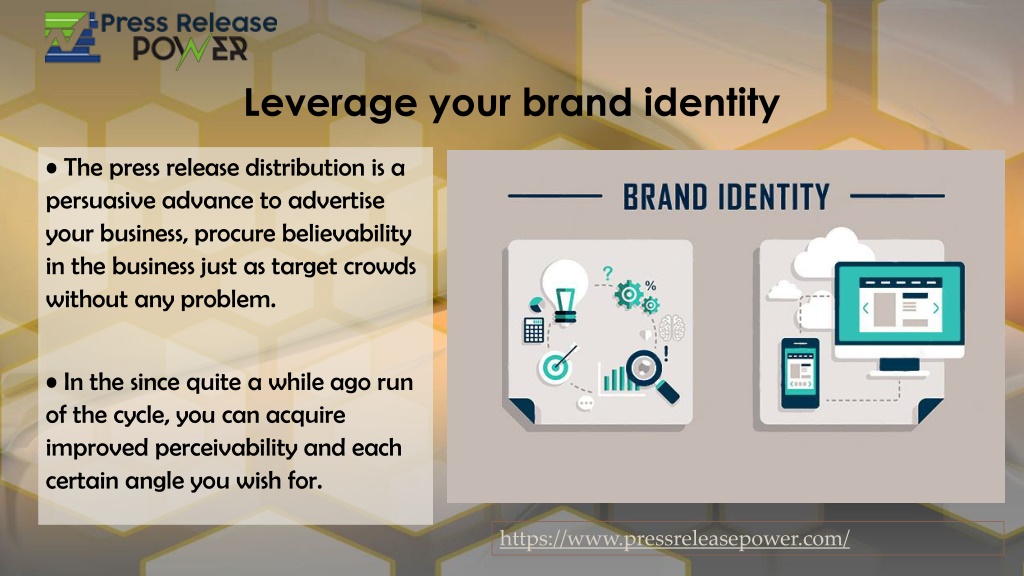 Press Release POWER

Leverage your brand identity

• The press release distribution is a persuasive advance to advertise your business, procure believability in the business just as target crowds without any problem.

• In the since quite a while ago run of the cycle, you can acquire improved perceivability and each certain angle you wish for.

BRAND IDENTITY

?

%

!

https://www.pressreleasepower.com/